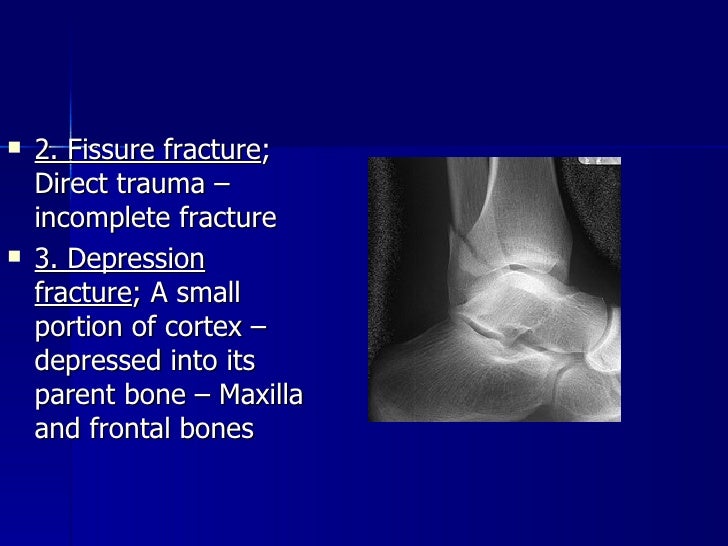 2. Fissure fracture; Direct trauma – incomplete fracture

3. Depression fracture; A small portion of cortex – depressed into its parent bone – Maxilla and frontal bones